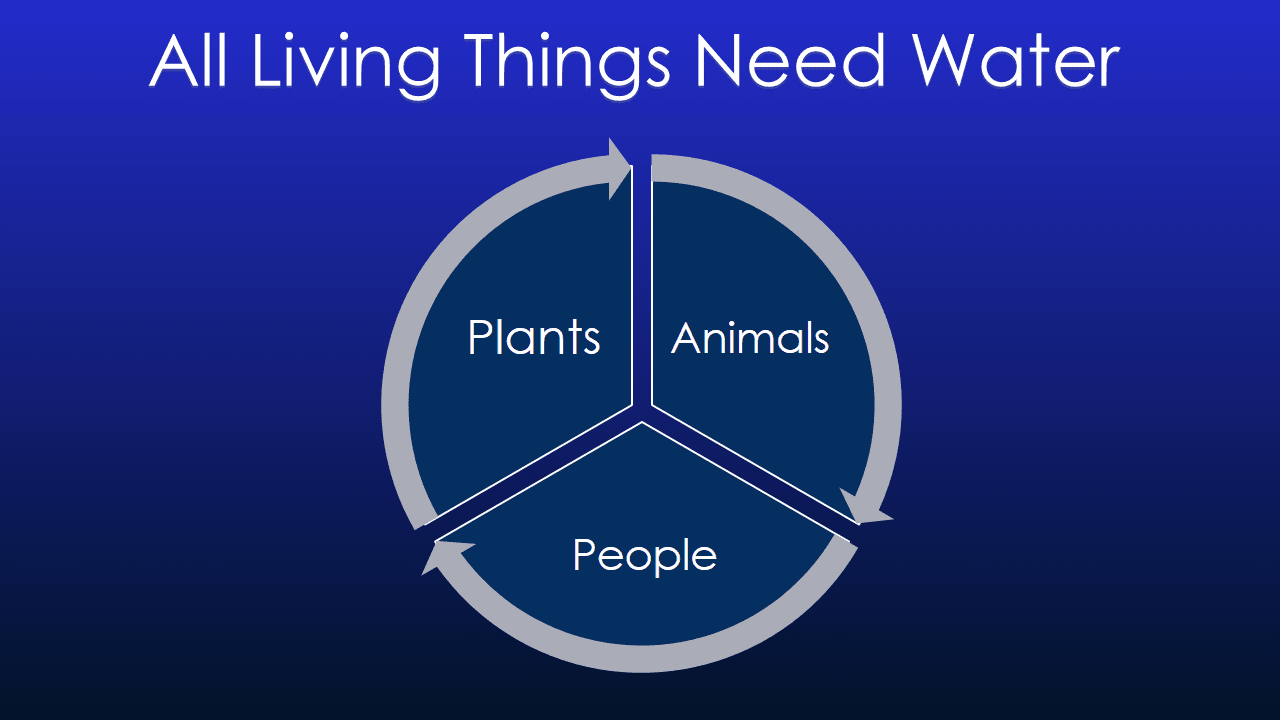 All Living Things Need Water

Plants

Animals

People